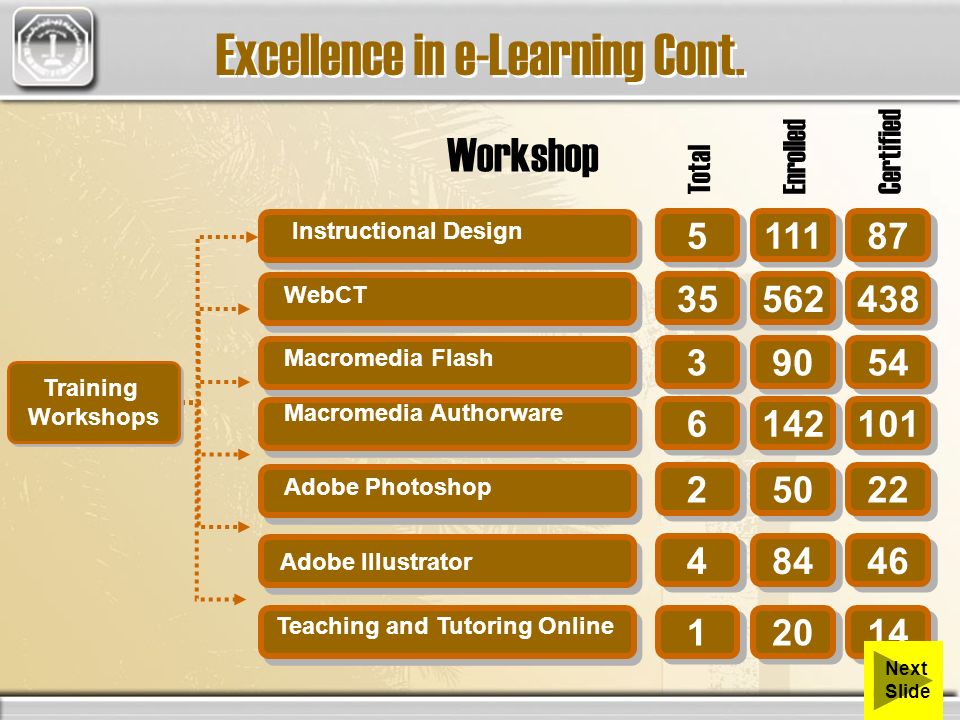 Excellence in e-Learning Cont.

Training Workshops

| Workshop | Total | Enrolled | Certified |
|---|---|---|---|
| Instructional Design | 5 | 111 | 87 |
| WebCT | 35 | 562 | 438 |
| Macromedia Flash | 3 | 90 | 54 |
| Macromedia Authorware | 6 | 142 | 101 |
| Adobe Photoshop | 2 | 50 | 22 |
| Adobe Illustrator | 4 | 84 | 46 |
| Teaching and Tutoring Online | 1 | 20 | 14 |

Next Slide